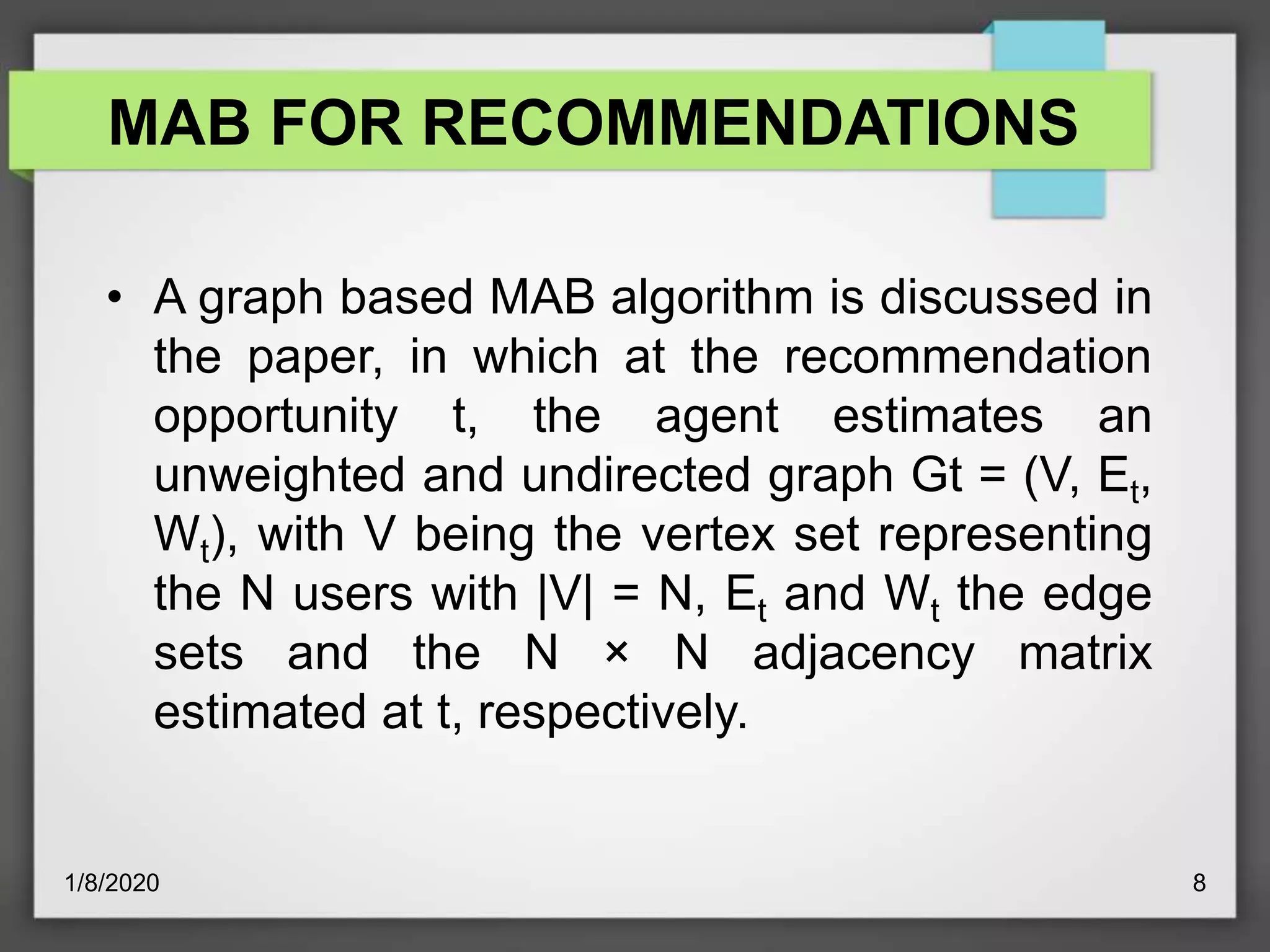 MAB FOR RECOMMENDATIONS

• A graph based MAB algorithm is discussed in the paper, in which at the recommendation opportunity t, the agent estimates an unweighted and undirected graph Gt = (V, $E_t$, $W_t$), with V being the vertex set representing the N users with |V| = N, $E_t$ and $W_t$ the edge sets and the N × N adjacency matrix estimated at t, respectively.

1/8/2020

8